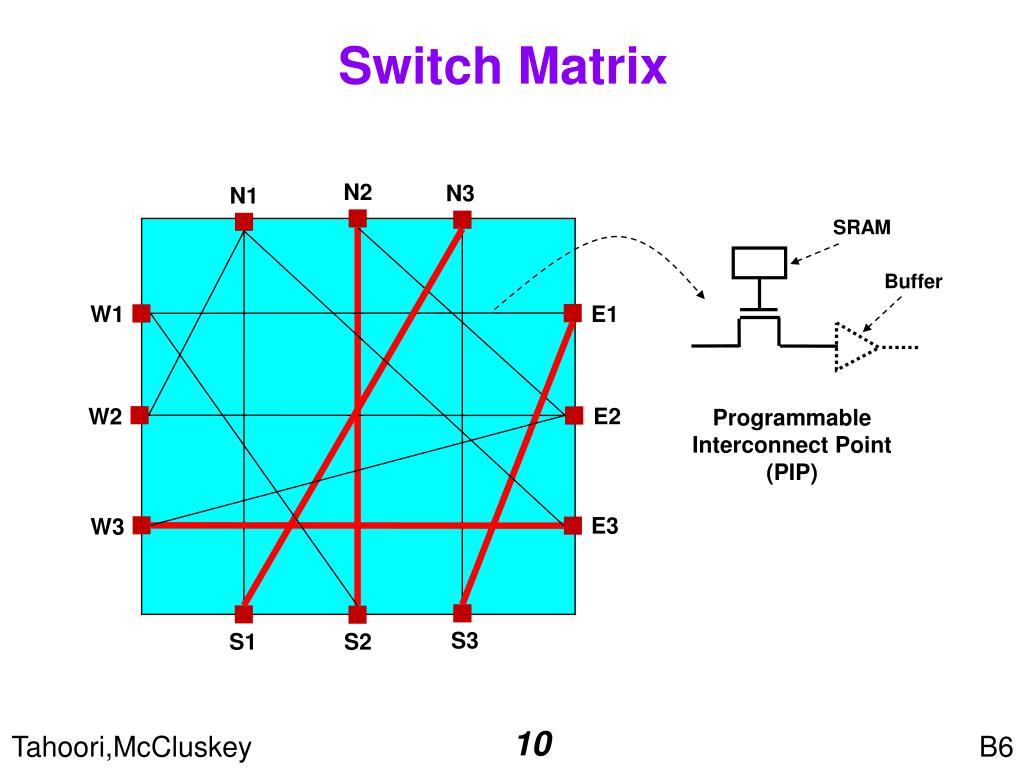 Switch Matrix

N1
N2
N3

W1
W2
W3

E1
E2
E3

S1
S2
S3

SRAM

Buffer

Programmable Interconnect Point (PIP)

Tahoori,McCluskey

10

B6